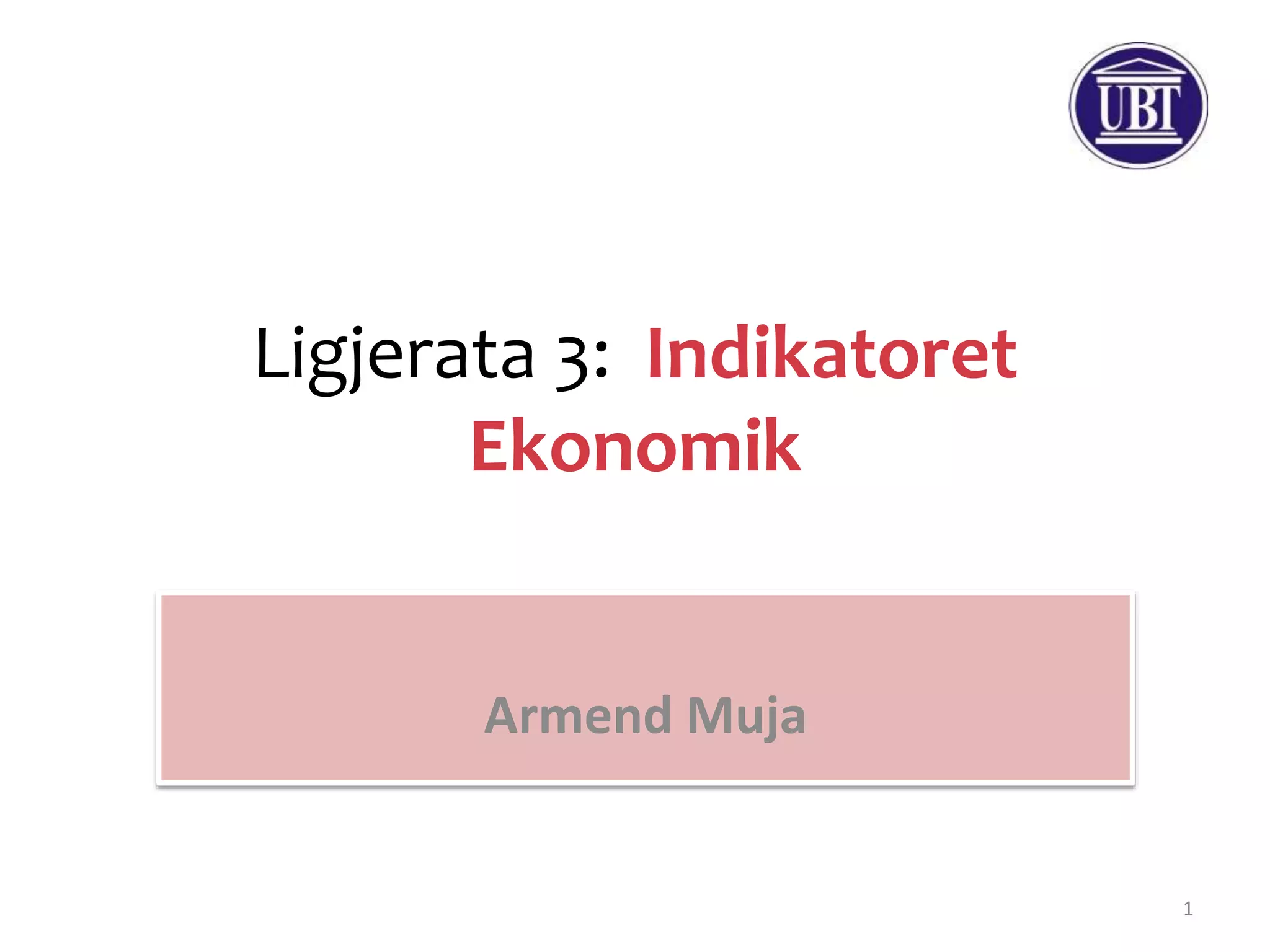 UBT

Ligjerata 3: Indikatoret Ekonomik

Armend Muja

1